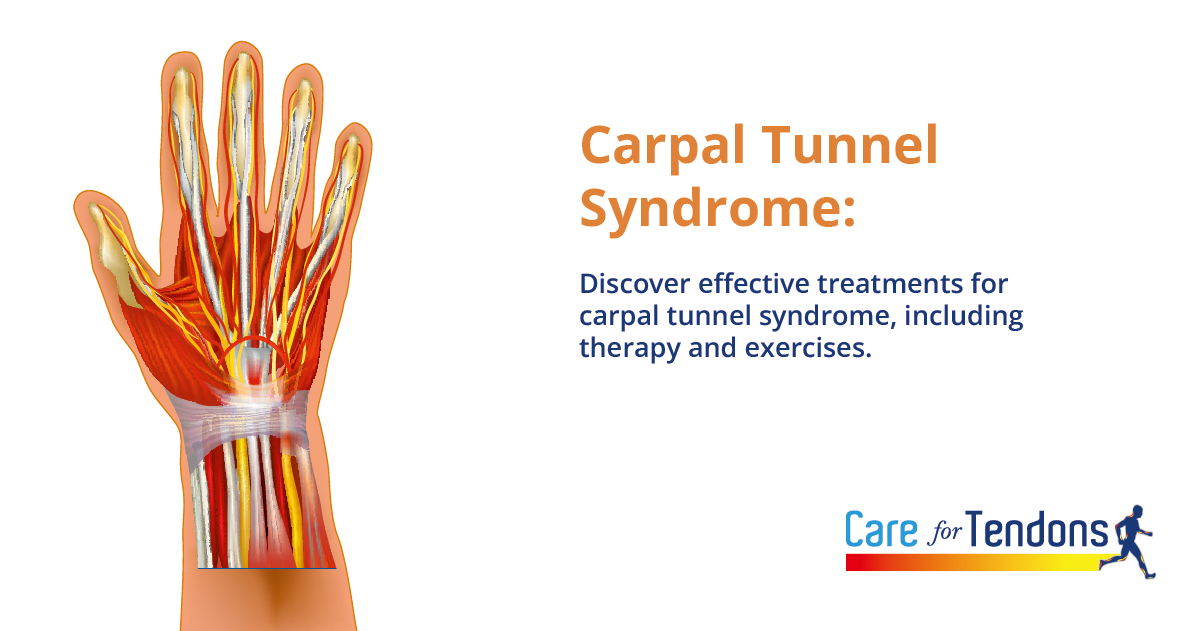 Carpal Tunnel Syndrome:

Discover effective treatments for carpal tunnel syndrome, including therapy and exercises.

Care for Tendons